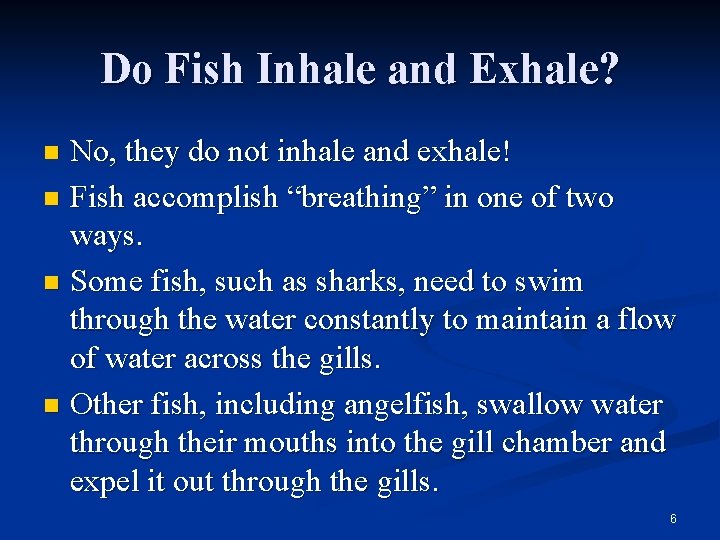 Do Fish Inhale and Exhale?

- No, they do not inhale and exhale!
- Fish accomplish “breathing” in one of two ways.
- Some fish, such as sharks, need to swim through the water constantly to maintain a flow of water across the gills.
- Other fish, including angelfish, swallow water through their mouths into the gill chamber and expel it out through the gills.

6